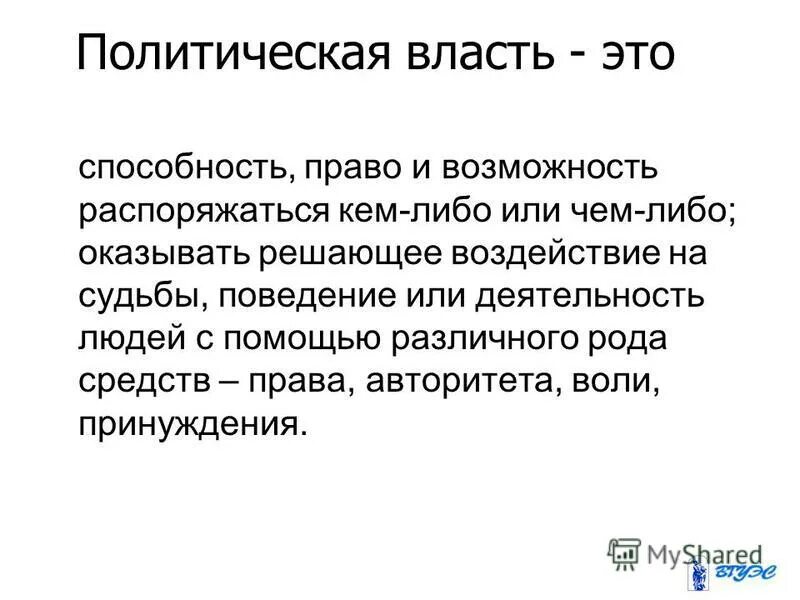 Политическая власть - это

способность, право и возможность распоряжаться кем-либо или чем-либо; оказывать решающее воздействие на судьбы, поведение или деятельность людей с помощью различного рода средств – права, авторитета, воли, принуждения.

MyShared

ВГУЭС